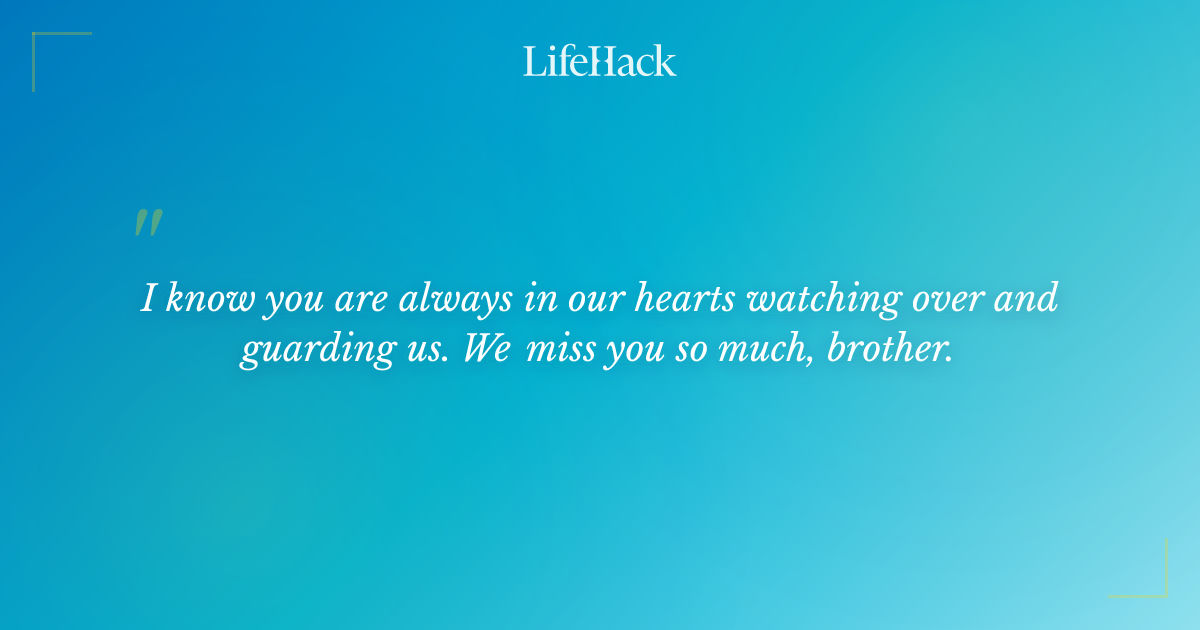 LifeHack

"

I know you are always in our hearts watching over and guarding us. We miss you so much, brother.